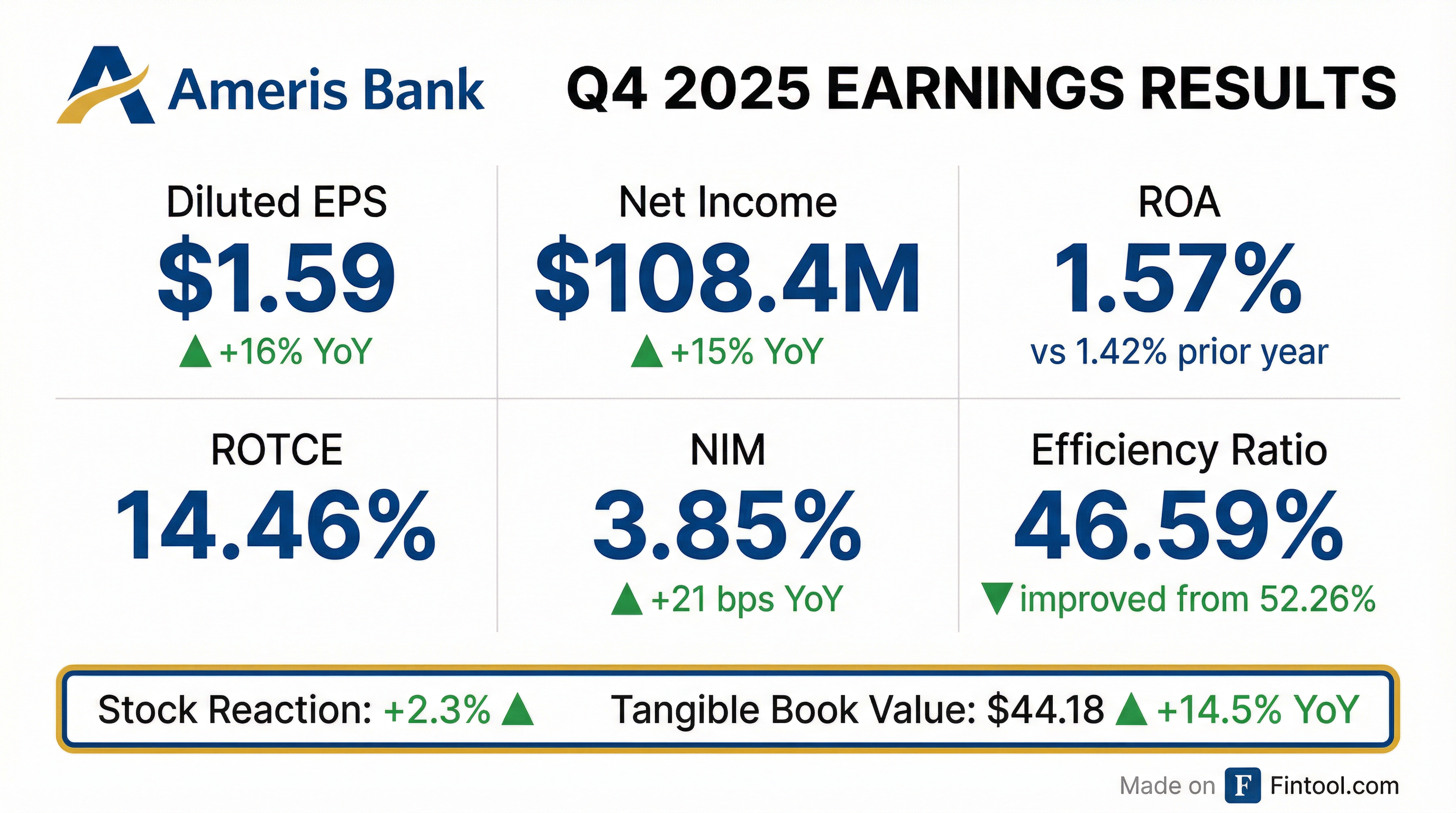 Ameris Bank

Q4 2025 EARNINGS RESULTS

Diluted EPS
$1.59
▲ +16% YoY

Net Income
$108.4M
▲ +15% YoY

ROA
1.57%
vs 1.42% prior year

ROTCE
14.46%

NIM
3.85%
▲ +21 bps YoY

Efficiency Ratio
46.59%
▼ improved from 52.26%

Stock Reaction: +2.3% ▲

Tangible Book Value: $44.18 ▲ +14.5% YoY

Made on F Fintool.com